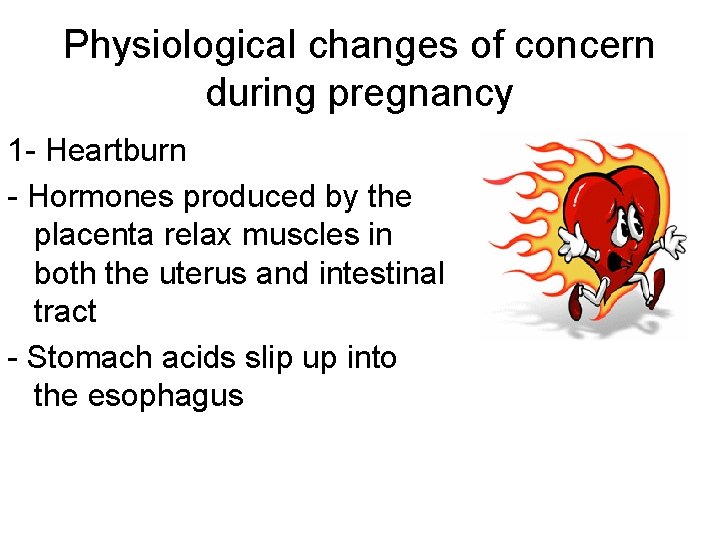 Physiological changes of concern during pregnancy

1- Heartburn

- Hormones produced by the placenta relax muscles in both the uterus and intestinal tract

- Stomach acids slip up into the esophagus